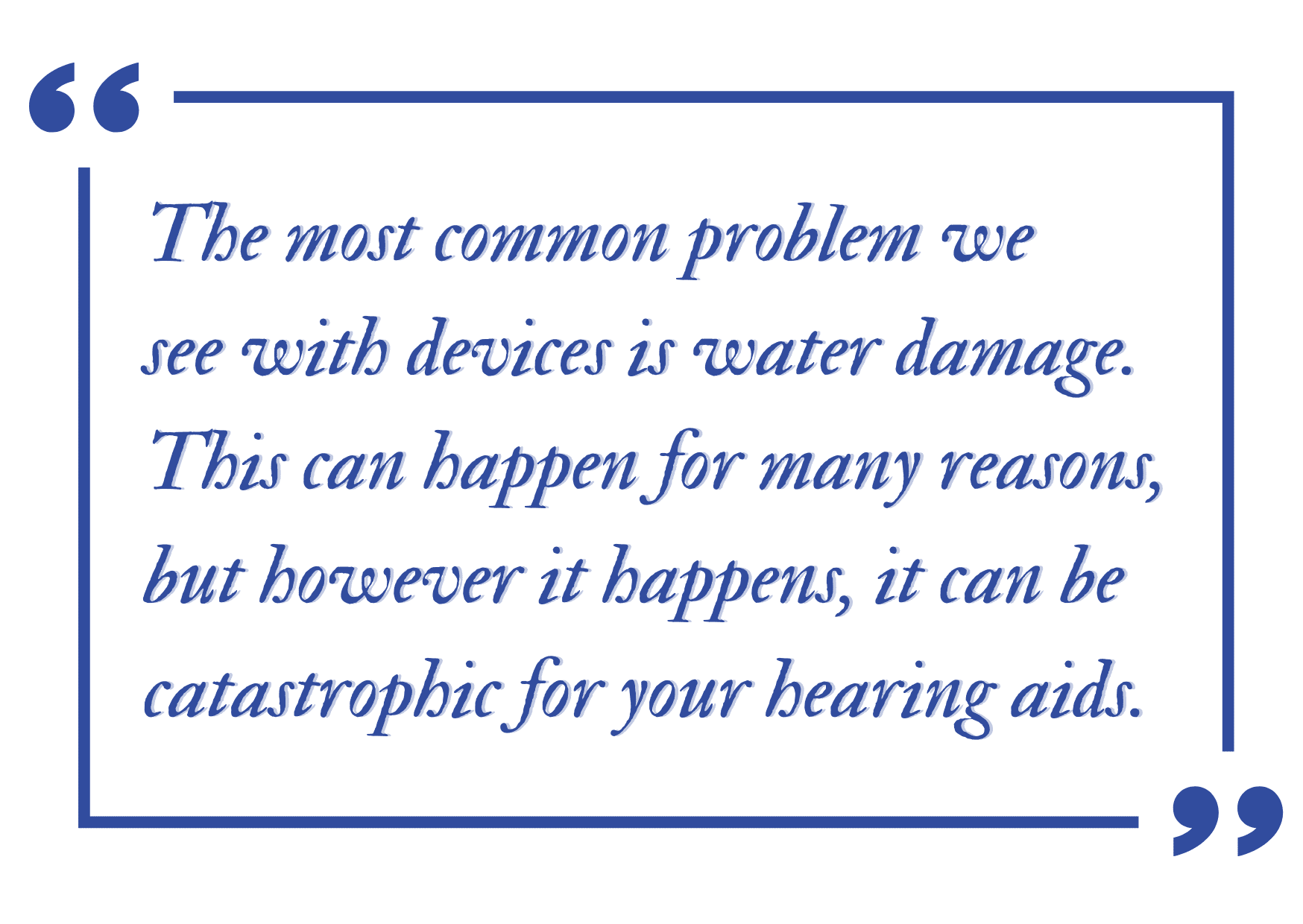 “

The most common problem we see with devices is water damage. This can happen for many reasons, but however it happens, it can be catastrophic for your hearing aids.

”